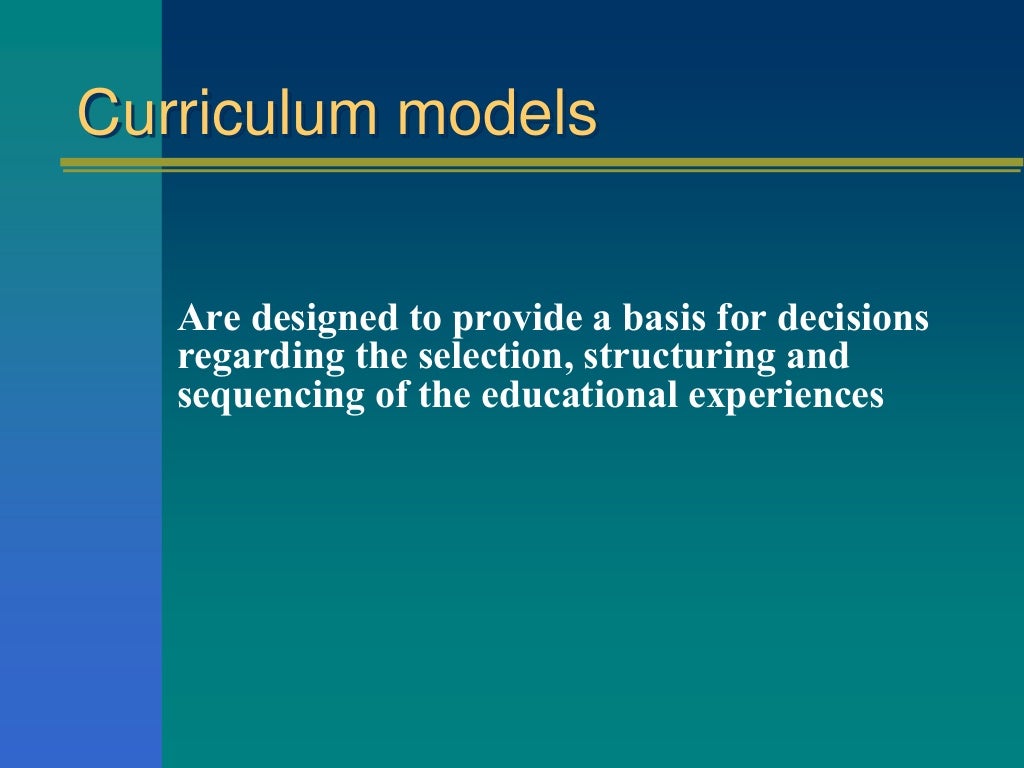 Curriculum models

Are designed to provide a basis for decisions regarding the selection, structuring and sequencing of the educational experiences